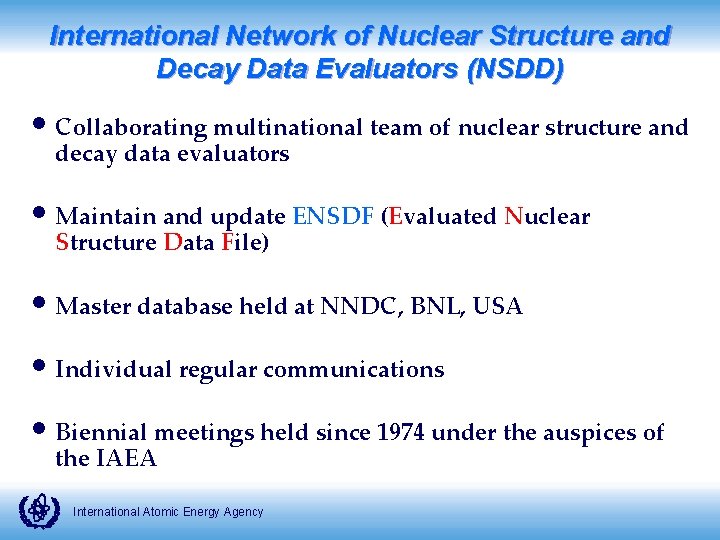 International Network of Nuclear Structure and Decay Data Evaluators (NSDD)

• Collaborating multinational team of nuclear structure and decay data evaluators

• Maintain and update ENSDF (Evaluated Nuclear Structure Data File)

• Master database held at NNDC, BNL, USA

• Individual regular communications

• Biennial meetings held since 1974 under the auspices of the IAEA

International Atomic Energy Agency